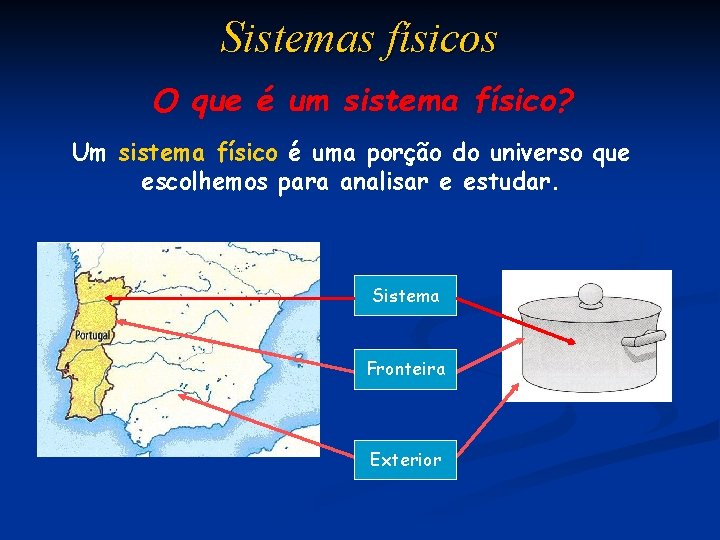 Sistemas físicos

O que é um sistema físico?

Um sistema físico é uma porção do universo que escolhemos para analisar e estudar.

Portugal

Sistema

Fronteira

Exterior